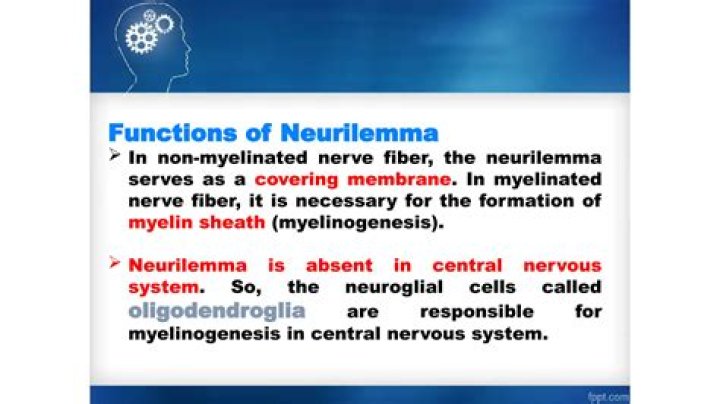 Functions of Neurilemma

➢ In non-myelinated nerve fiber, the neurilemma serves as a covering membrane. In myelinated nerve fiber, it is necessary for the formation of myelin sheath (myelinogenesis).

➢ Neurilemma is absent in central nervous system. So, the neuroglial cells called oligodendroglia are responsible for myelinogenesis in central nervous system.

fppt.com